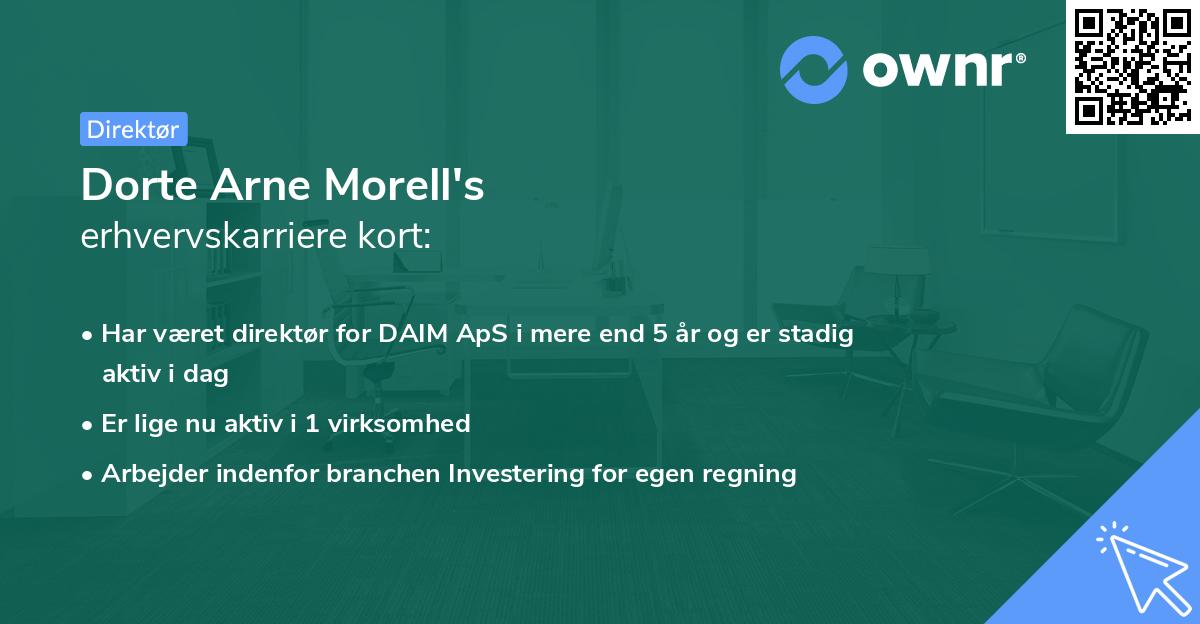 ownr®

Direktør

Dorte Arne Morell's
erhvervskarriere kort:

• Har været direktør for DAIM ApS i mere end 5 år og er stadig aktiv i dag
• Er lige nu aktiv i 1 virksomhed
• Arbejder indenfor branchen Investering for egen regning